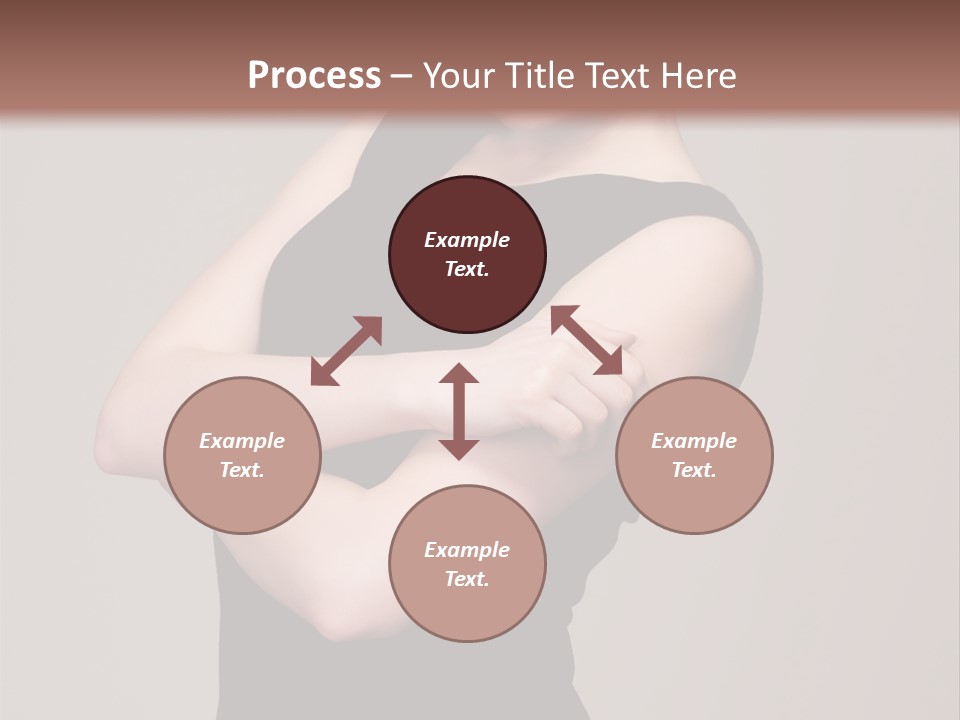 Process – Your Title Text Here

Example Text.

Example Text.

Example Text.

Example Text.